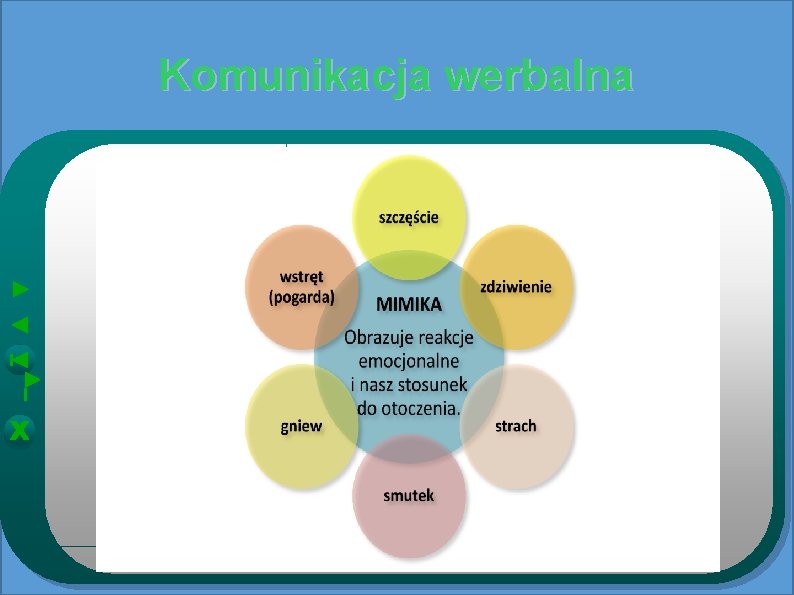 Komunikacja werbalna

szczęście

wstręt (pogarda)

zdziwienie

MIMIKA

Obrazuje reakcje emocjonalne i nasz stosunek do otoczenia.

gniew

strach

smutek

X